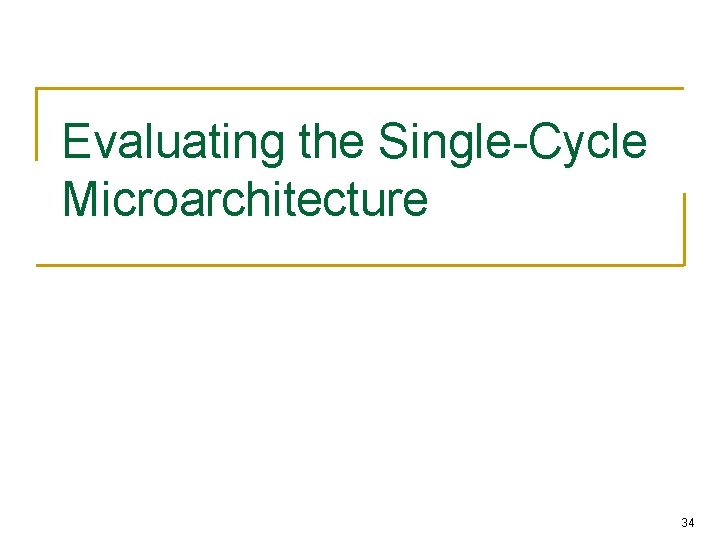 Evaluating the Single-Cycle Microarchitecture

34